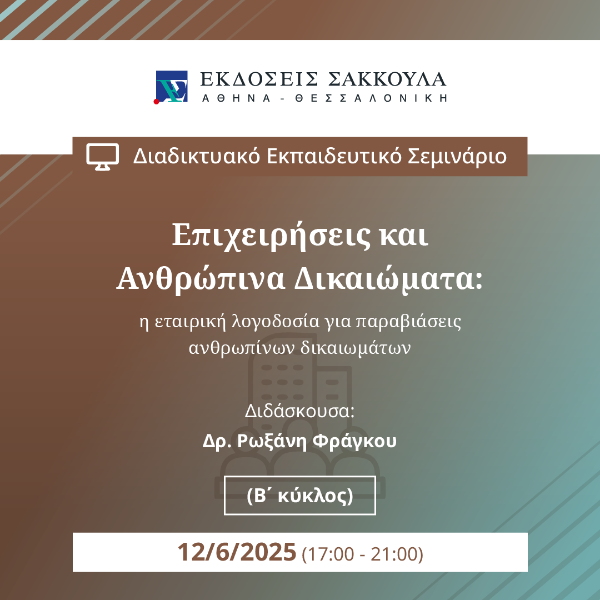 ΕΚΔΟΣΕΙΣ ΣΑΚΚΟΥΛΑ
ΑΘΗΝΑ - ΘΕΣΣΑΛΟΝΙΚΗ

Διαδικτυακό Εκπαιδευτικό Σεμινάριο

Επιχειρήσεις και Ανθρώπινα Δικαιώματα:

η εταιρική λογοδοσία για παραβιάσεις ανθρωπίνων δικαιωμάτων

Διδάσκουσα:
Δρ. Ρωξάνη Φράγκου

(Β΄ κύκλος)

12/6/2025 (17:00 - 21:00)